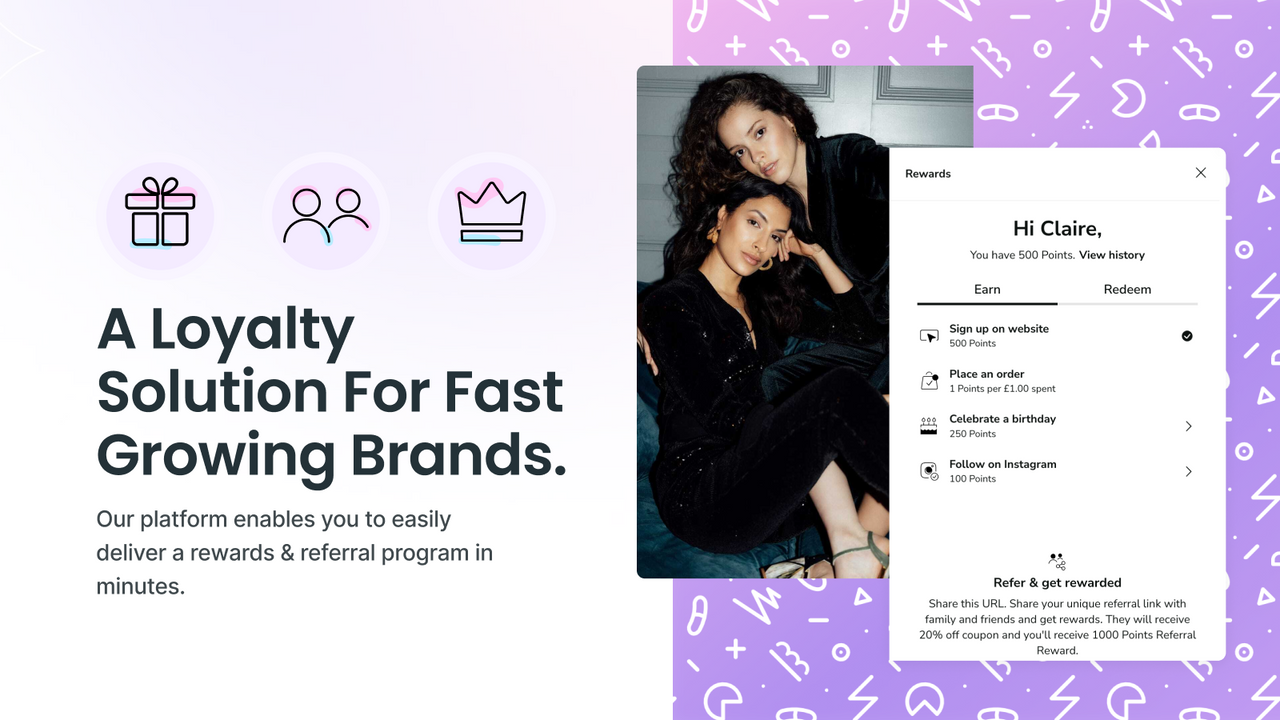 A Loyalty Solution For Fast Growing Brands.

Our platform enables you to easily deliver a rewards & referral program in minutes.

Rewards

Hi Claire,

You have 500 Points. View history

Earn

Redeem

Sign up on website
500 Points

Place an order
1 Points per £1.00 spent

Celebrate a birthday
250 Points

Follow on Instagram
100 Points

Refer & get rewarded

Share this URL. Share your unique referral link with family and friends and get rewards. They will receive 20% off coupon and you'll receive 1000 Points Referral Reward.